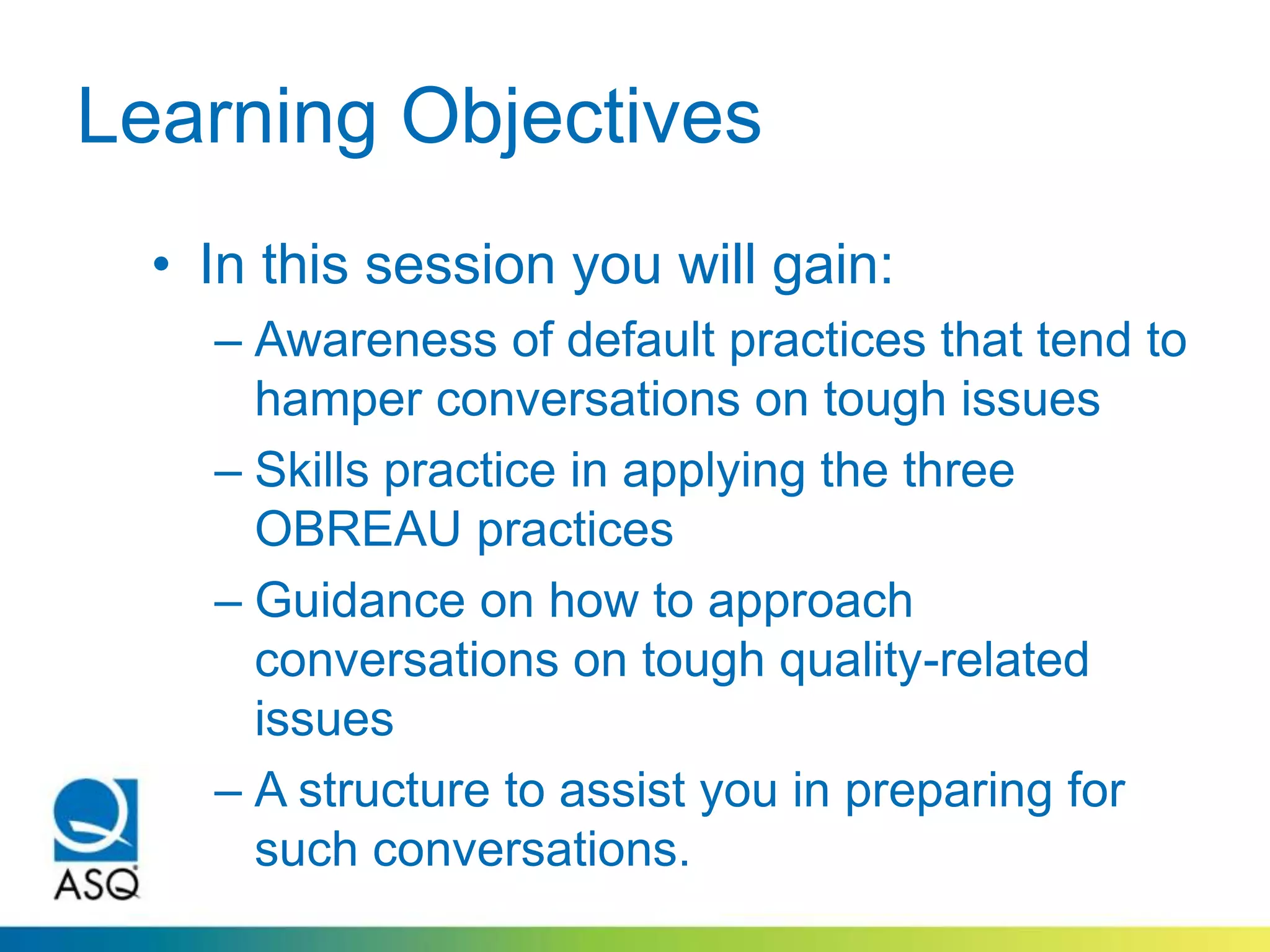 Learning Objectives

• In this session you will gain:

– Awareness of default practices that tend to hamper conversations on tough issues

– Skills practice in applying the three OBREAU practices

– Guidance on how to approach conversations on tough quality-related issues

– A structure to assist you in preparing for such conversations.

ASQ